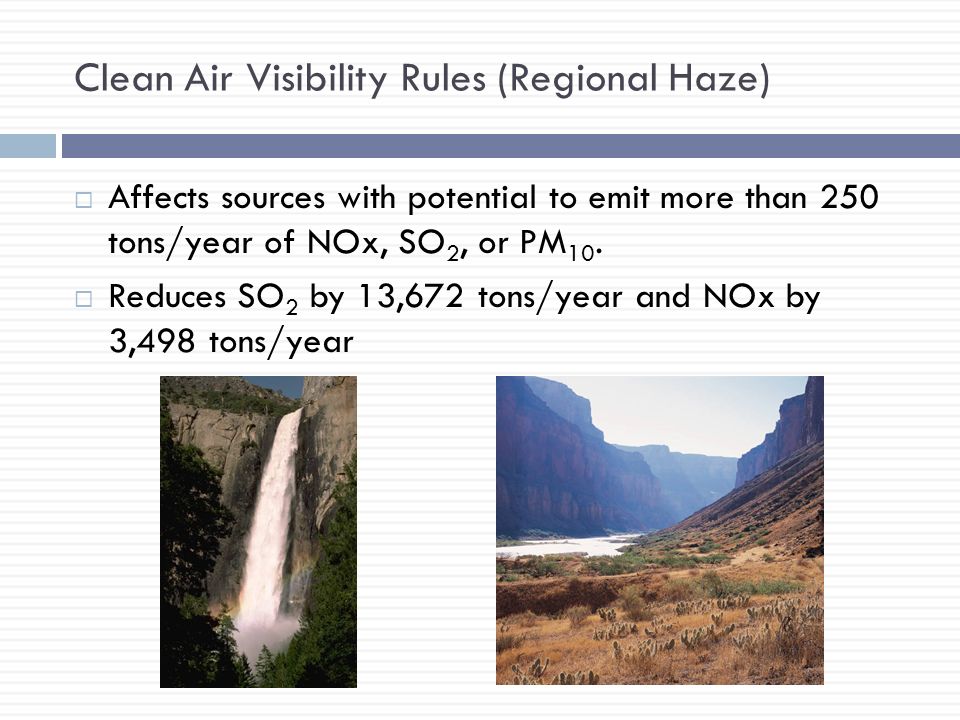 Clean Air Visibility Rules (Regional Haze)

□ Affects sources with potential to emit more than 250 tons/year of NOx, $SO_2$, or $PM_{10}$.

□ Reduces $SO_2$ by 13,672 tons/year and NOx by 3,498 tons/year